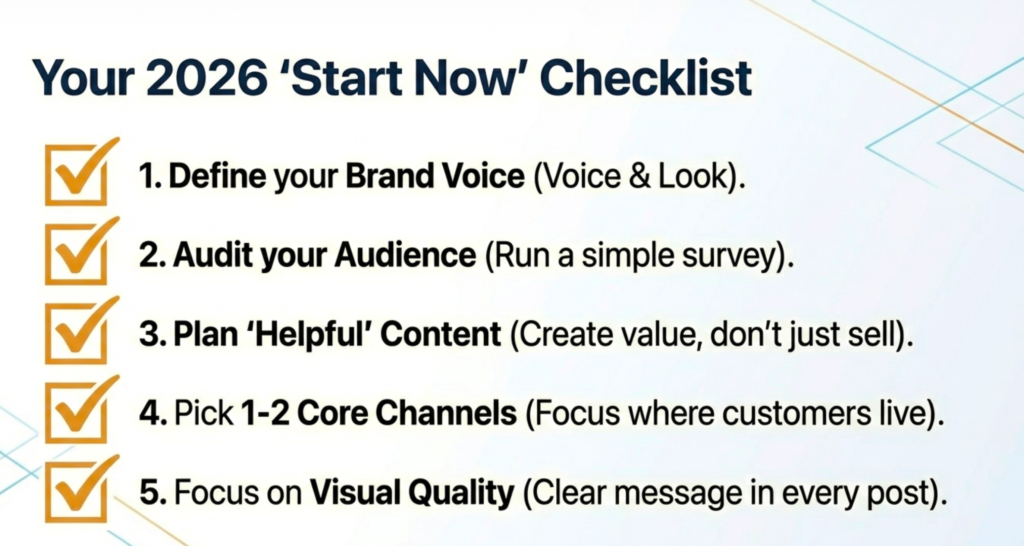 Your 2026 'Start Now' Checklist

1. Define your Brand Voice (Voice & Look).

2. Audit your Audience (Run a simple survey).

3. Plan 'Helpful' Content (Create value, don't just sell).

4. Pick 1-2 Core Channels (Focus where customers live).

5. Focus on Visual Quality (Clear message in every post).